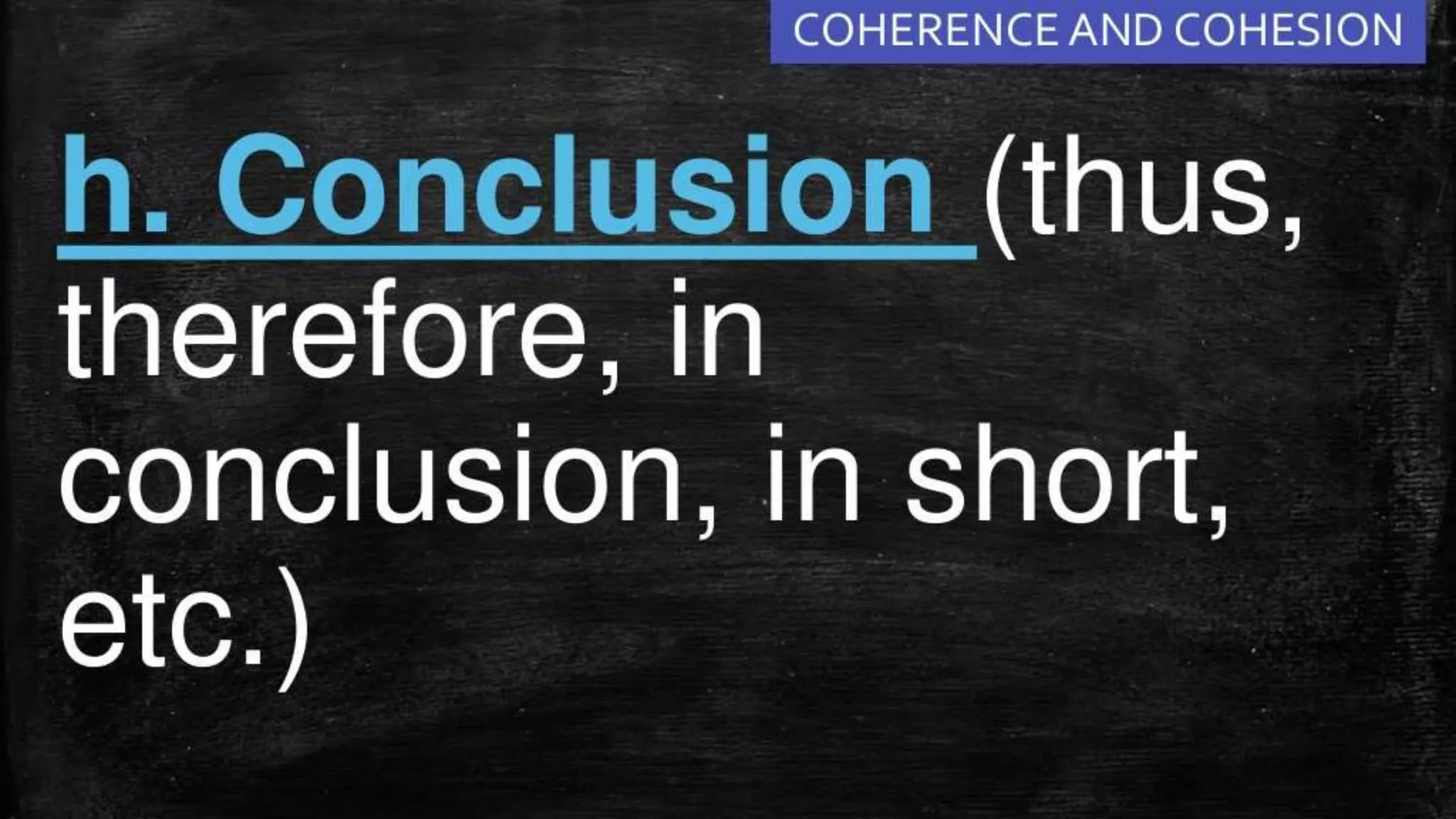 COHERENCE AND COHESION

h. Conclusion (thus, therefore, in conclusion, in short, etc.)